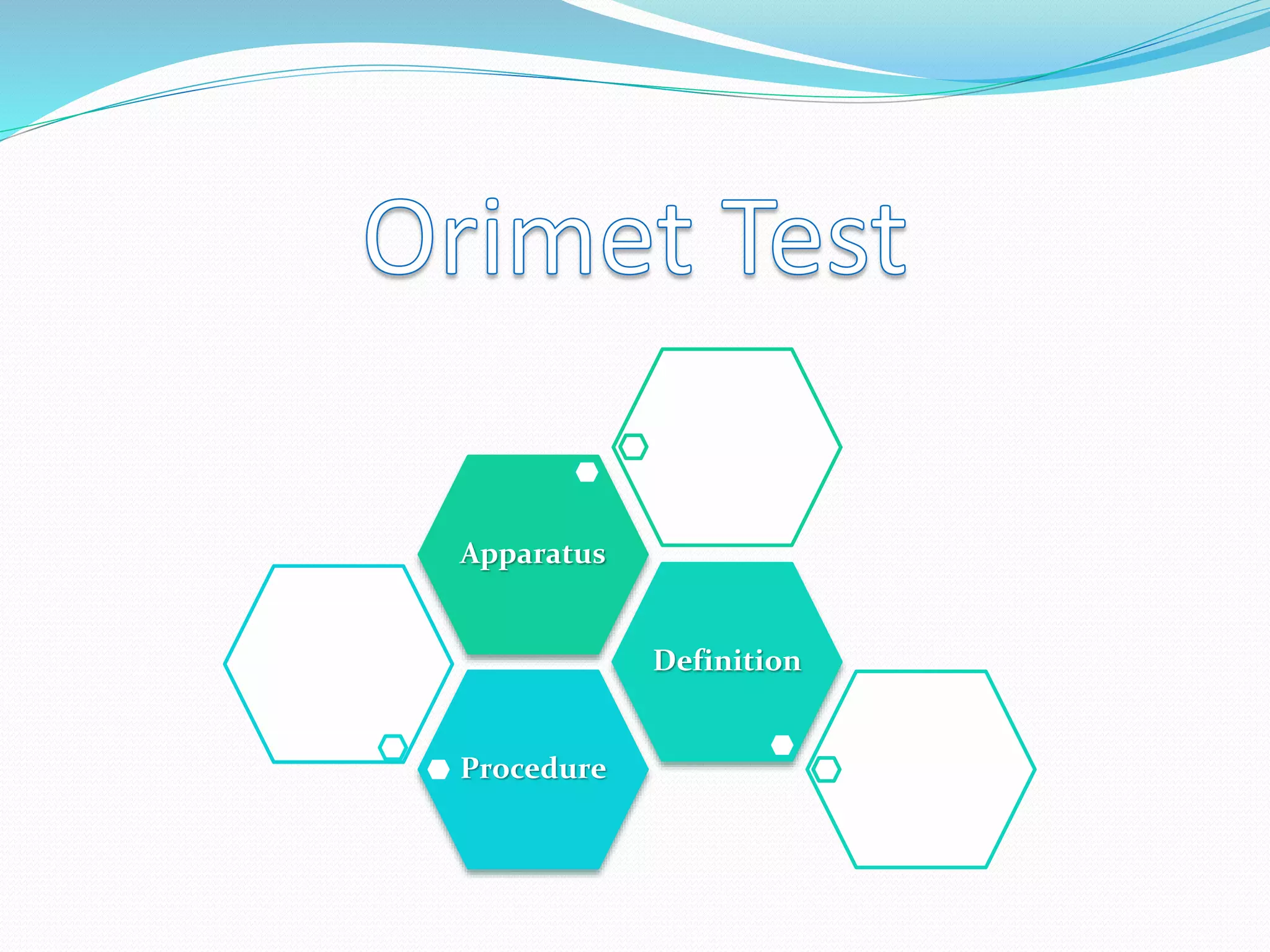 Orimet Test

Apparatus

Definition

Procedure